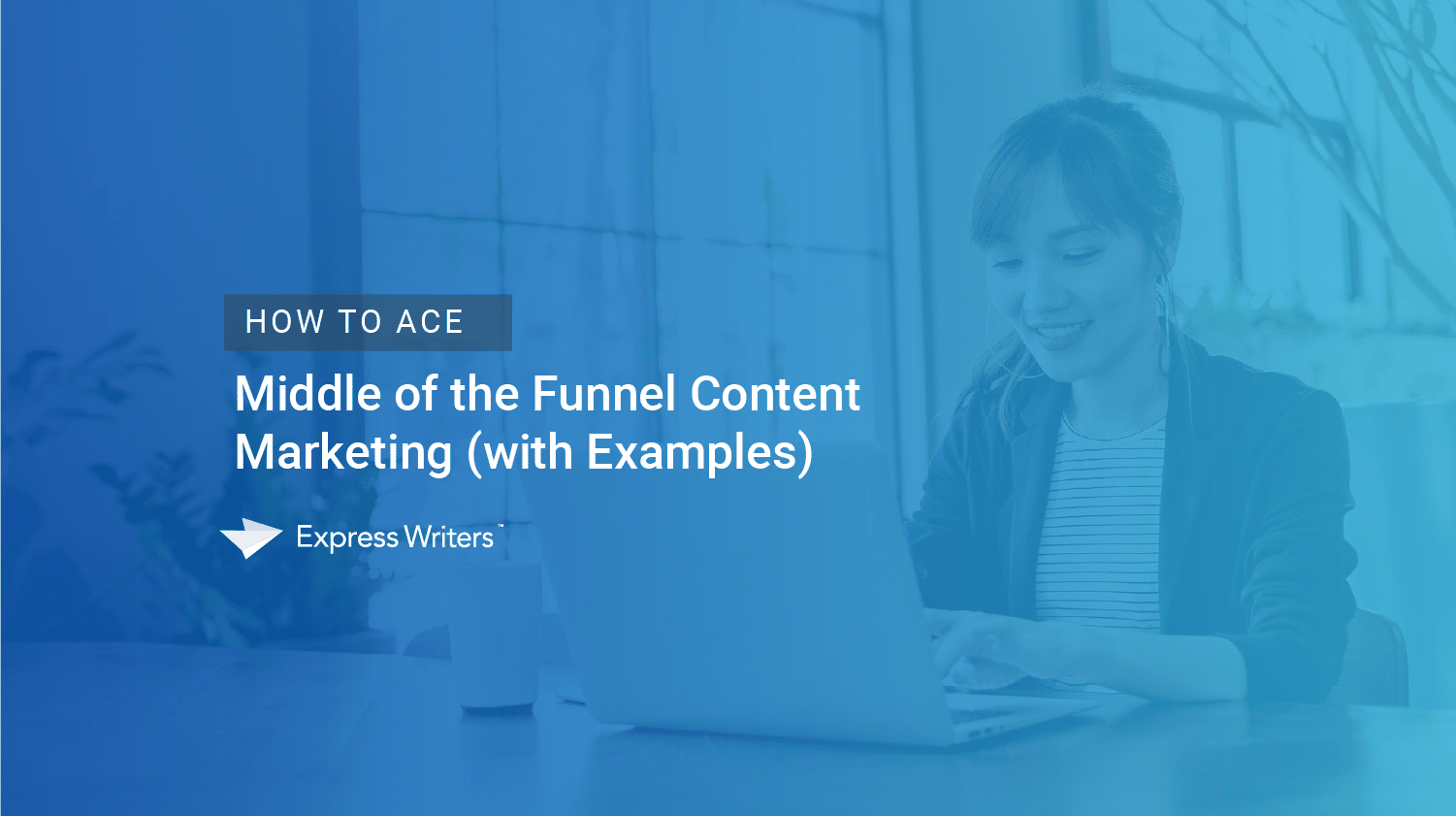 HOW TO ACE

Middle of the Funnel Content Marketing (with Examples)

Express Writers™